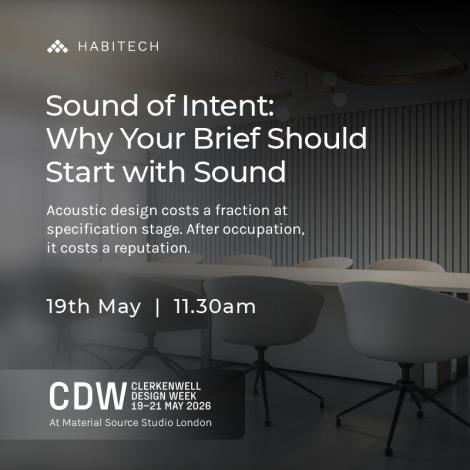 HABITECH

Sound of Intent: Why Your Brief Should Start with Sound

Acoustic design costs a fraction at specification stage. After occupation, it costs a reputation.

19th May | 11.30am

CDW CLERKENWELL DESIGN WEEK 19–21 MAY 2026

At Material Source Studio London